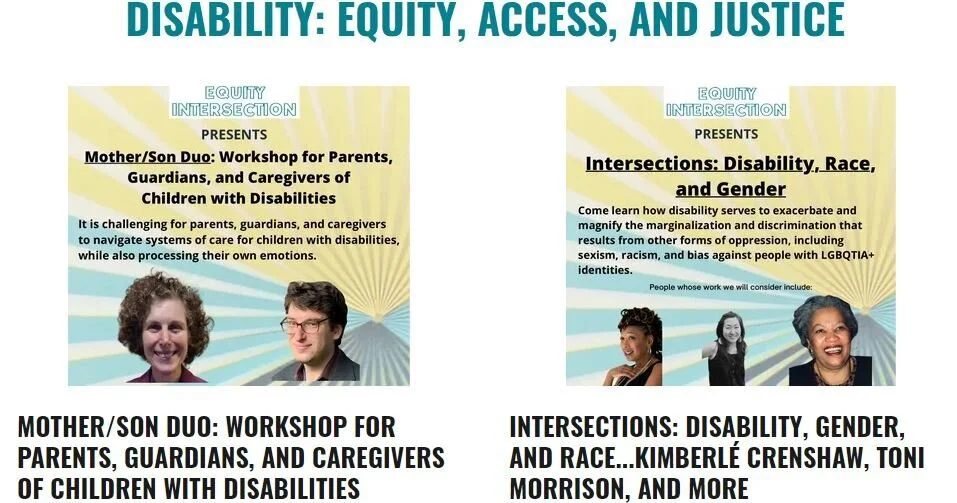 DISABILITY: EQUITY, ACCESS, AND JUSTICE

EQUITY INTERSECTION

PRESENTS

Mother/Son Duo: Workshop for Parents, Guardians, and Caregivers of Children with Disabilities

It is challenging for parents, guardians, and caregivers to navigate systems of care for children with disabilities, while also processing their own emotions.

MOTHER/SON DUO: WORKSHOP FOR PARENTS, GUARDIANS, AND CAREGIVERS OF CHILDREN WITH DISABILITIES

EQUITY INTERSECTION

PRESENTS

Intersections: Disability, Race, and Gender

Come learn how disability serves to exacerbate and magnify the marginalization and discrimination that results from other forms of oppression, including sexism, racism, and bias against people with LGBQTIA+ identities.

People whose work we will consider include:

INTERSECTIONS: DISABILITY, GENDER, AND RACE...KIMBERLÉ CRENSHAW, TONI MORRISON, AND MORE